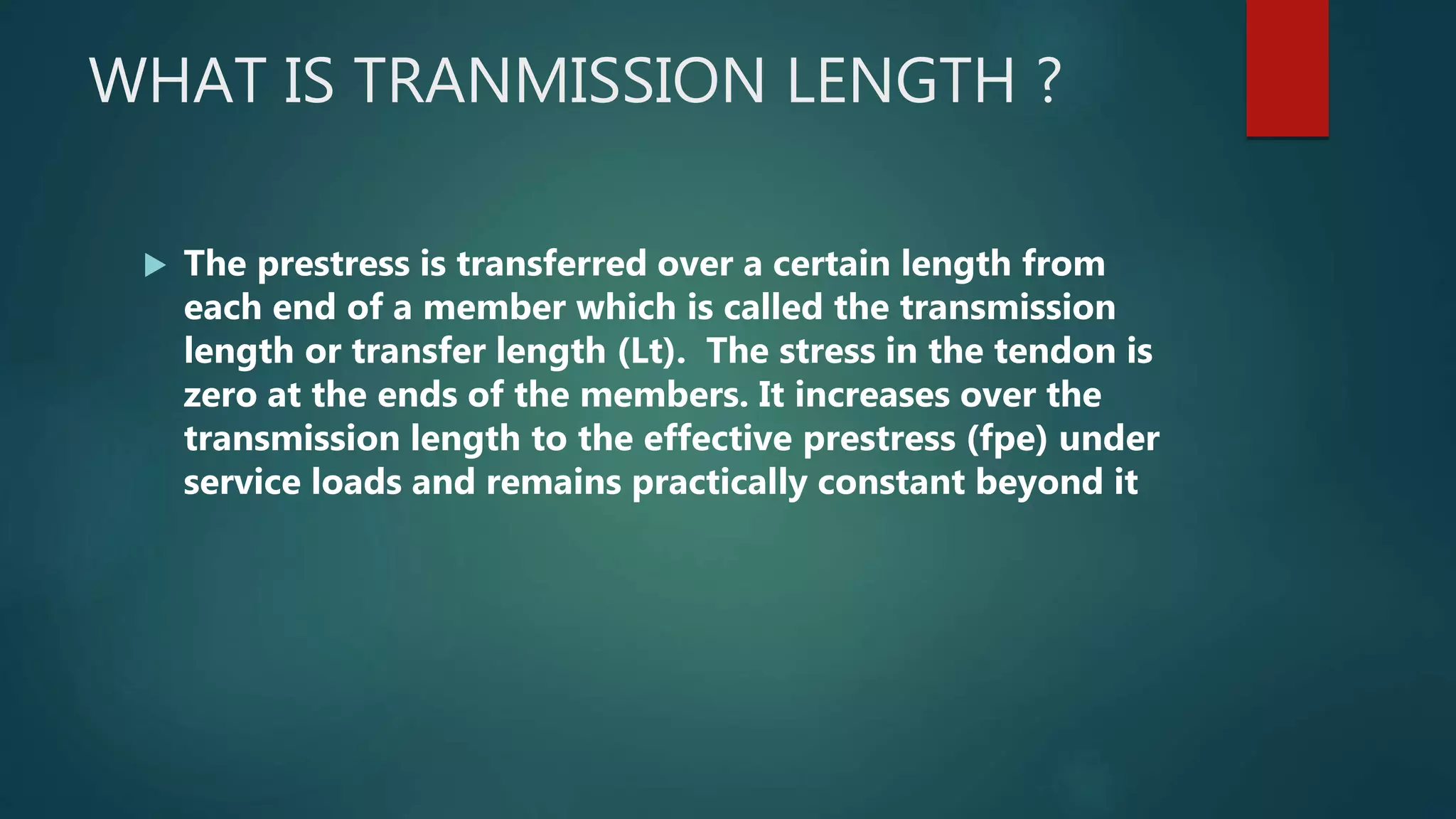 WHAT IS TRANMISSION LENGTH ?

The prestress is transferred over a certain length from each end of a member which is called the transmission length or transfer length (Lt). The stress in the tendon is zero at the ends of the members. It increases over the transmission length to the effective prestress (fpe) under service loads and remains practically constant beyond it